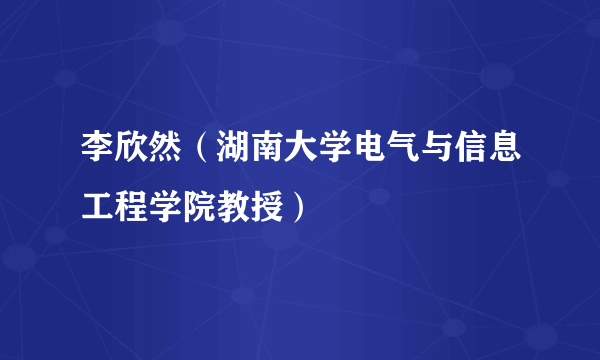 李欣然（湖南大学电气与信息工程学院教授）